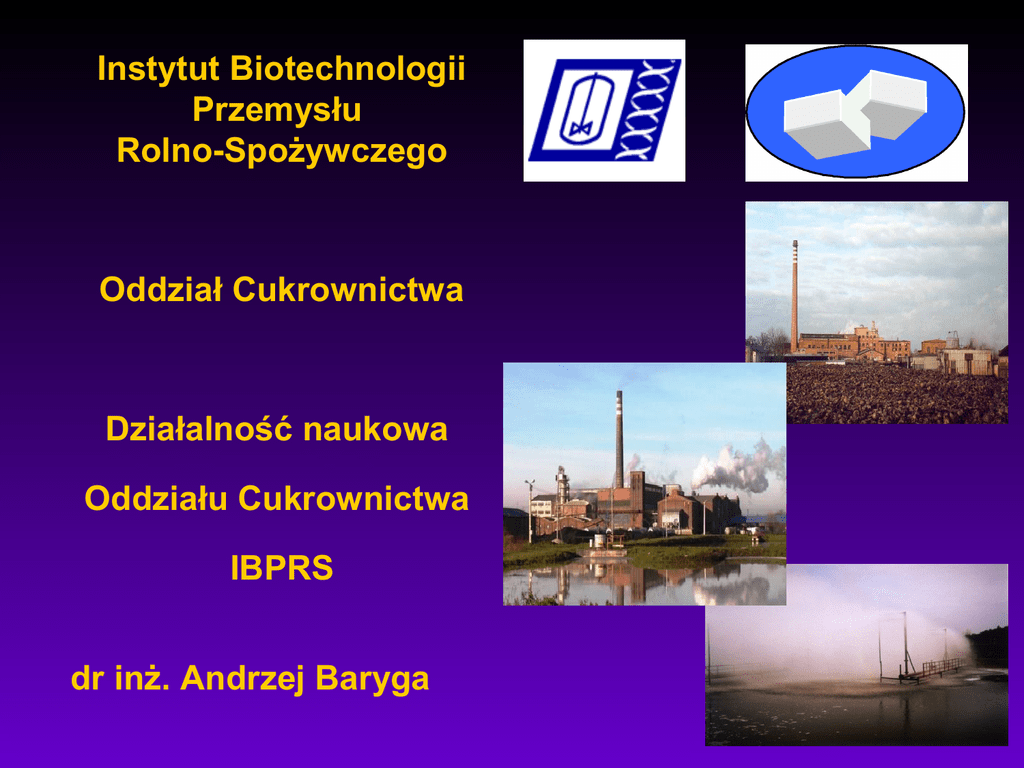 Instytut Biotechnologii Przemysłu Rolno-Spożywczego

Oddział Cukrownictwa

Działalność naukowa

Oddziału Cukrownictwa

IBPRS

dr inż. Andrzej Baryga